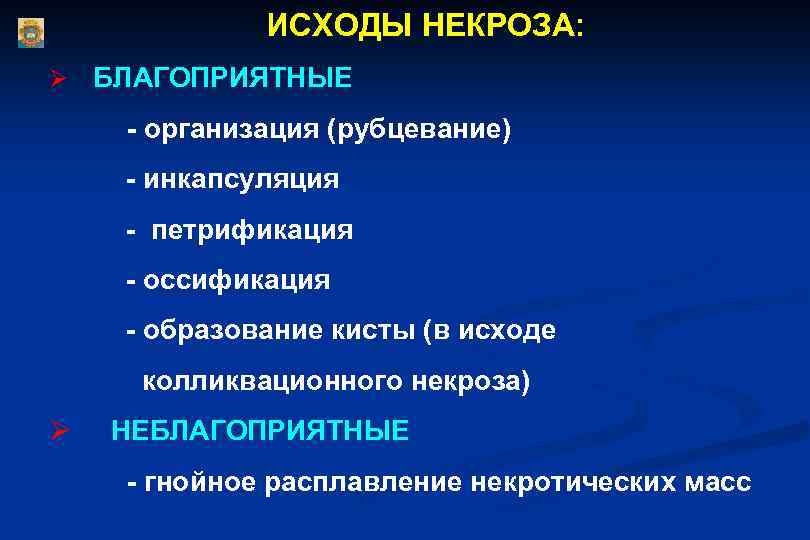 ИСХОДЫ НЕКРОЗА:

➢ БЛАГОПРИЯТНЫЕ

- организация (рубцевание)

- инкапсуляция

- петрификация

- оссификация

- образование кисты (в исходе колликвационного некроза)

➢ НЕБЛАГОПРИЯТНЫЕ

- гнойное расплавление некротических масс